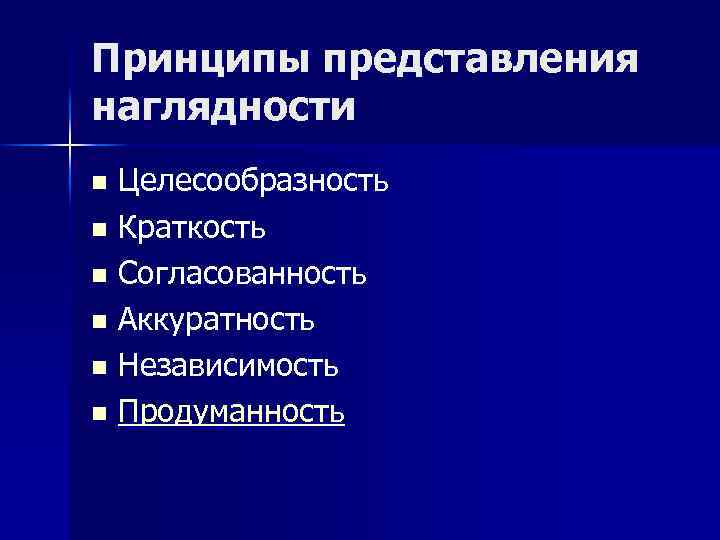 Принципы представления наглядности

- Целесообразность
- Краткость
- Согласованность
- Аккуратность
- Независимость
- Продуманность